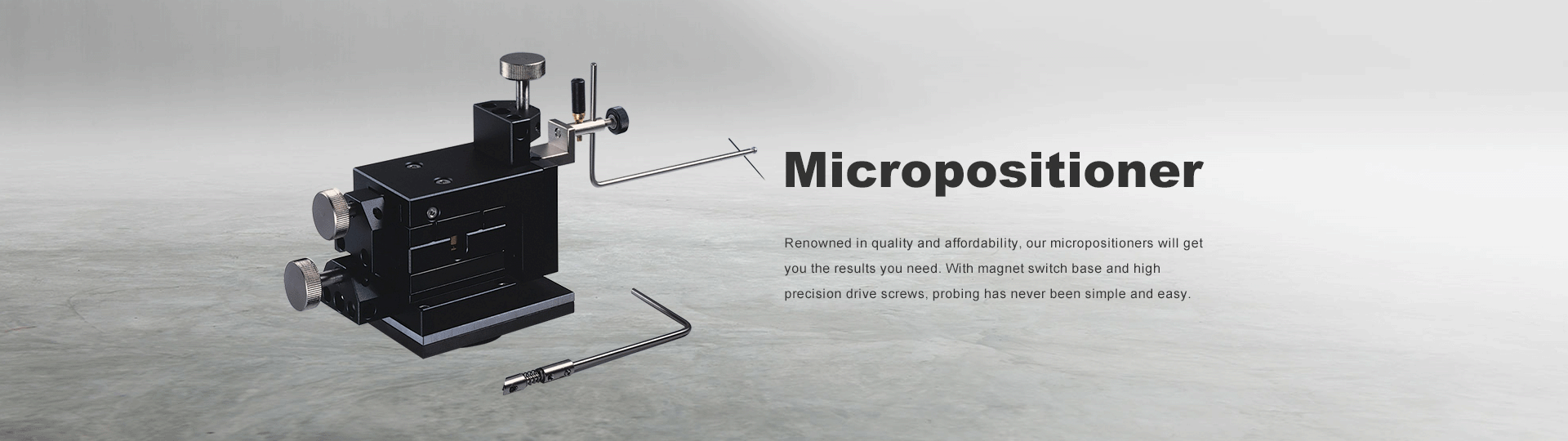 Micropositioner

Renowned in quality and affordability, our micropositioners will get you the results you need. With magnet switch base and high precision drive screws, probing has never been simple and easy.